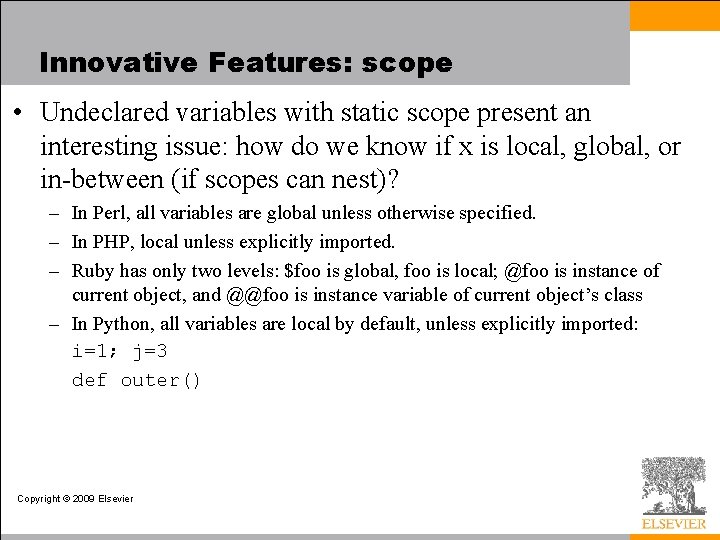 Innovative Features: scope

• Undeclared variables with static scope present an interesting issue: how do we know if x is local, global, or in-between (if scopes can nest)?

– In Perl, all variables are global unless otherwise specified.

– In PHP, local unless explicitly imported.

– Ruby has only two levels: \$foo is global, foo is local; @foo is instance of current object, and @@foo is instance variable of current object's class

– In Python, all variables are local by default, unless explicitly imported:

i=1; j=3

def outer()

Copyright © 2009 Elsevier

ELSEVIER